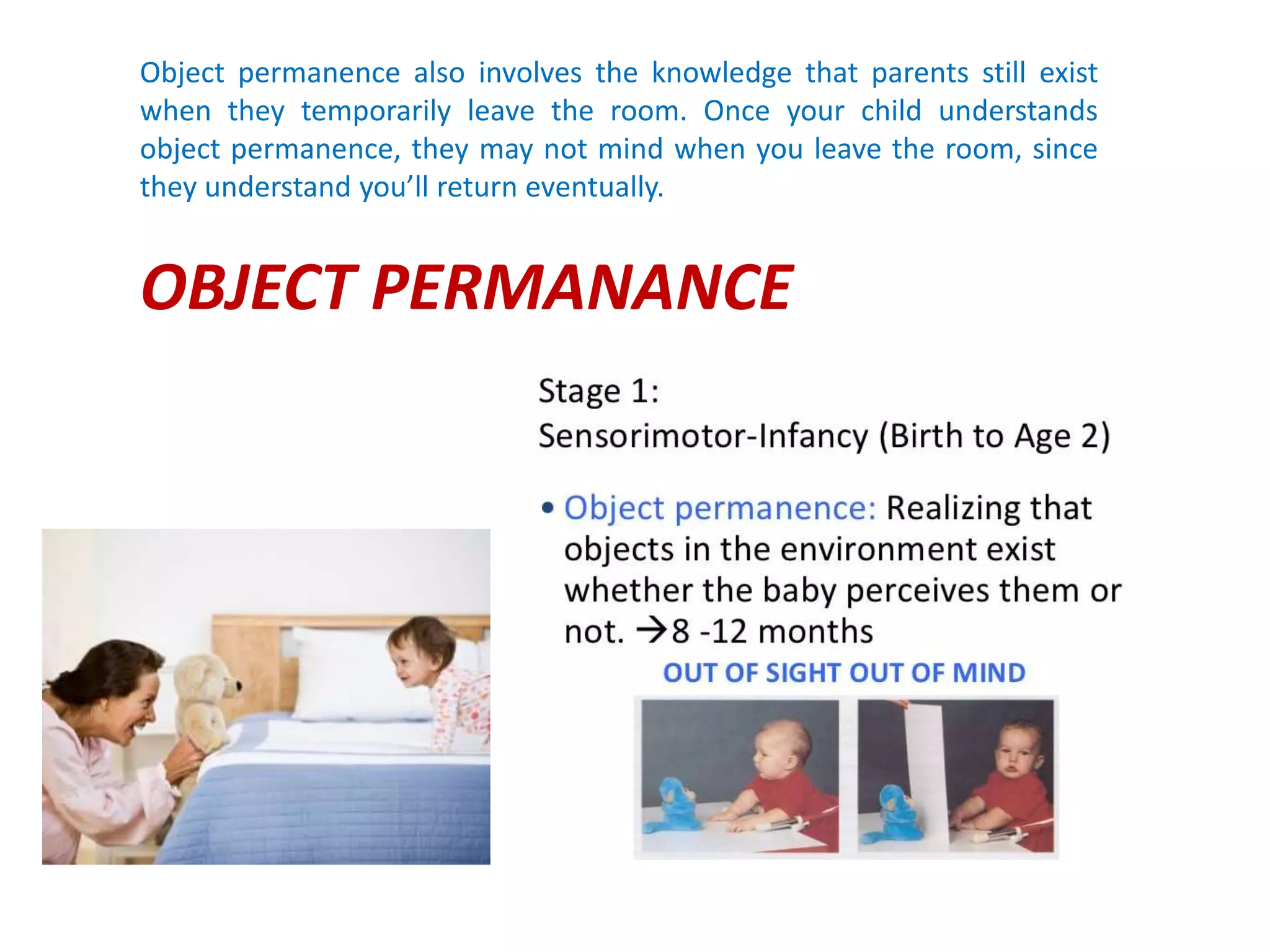 Object permanence also involves the knowledge that parents still exist when they temporarily leave the room. Once your child understands object permanence, they may not mind when you leave the room, since they understand you'll return eventually.

OBJECT PERMANANCE

Stage 1:
Sensorimotor-Infancy (Birth to Age 2)

• Object permanence: Realizing that objects in the environment exist whether the baby perceives them or not. →8 -12 months

OUT OF SIGHT OUT OF MIND